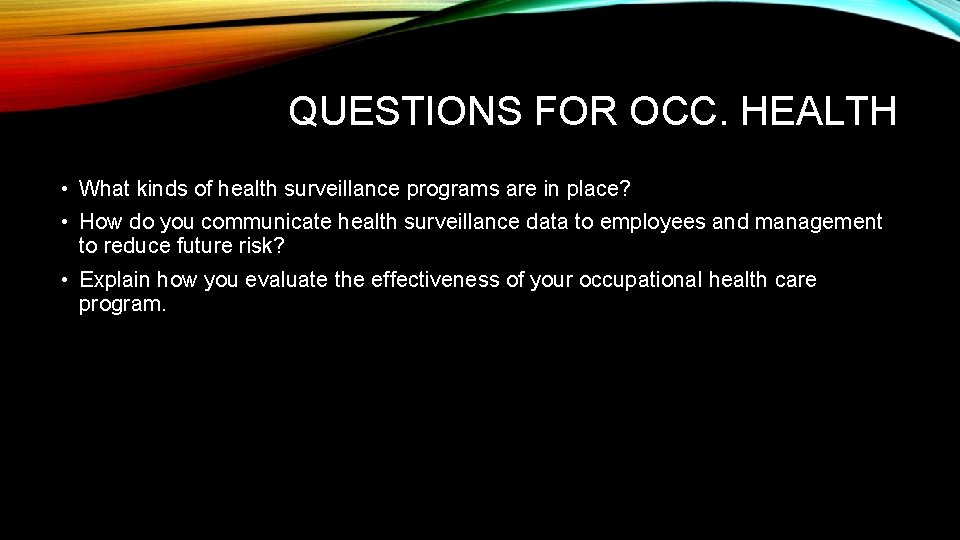 QUESTIONS FOR OCC. HEALTH

• What kinds of health surveillance programs are in place?
• How do you communicate health surveillance data to employees and management to reduce future risk?
• Explain how you evaluate the effectiveness of your occupational health care program.